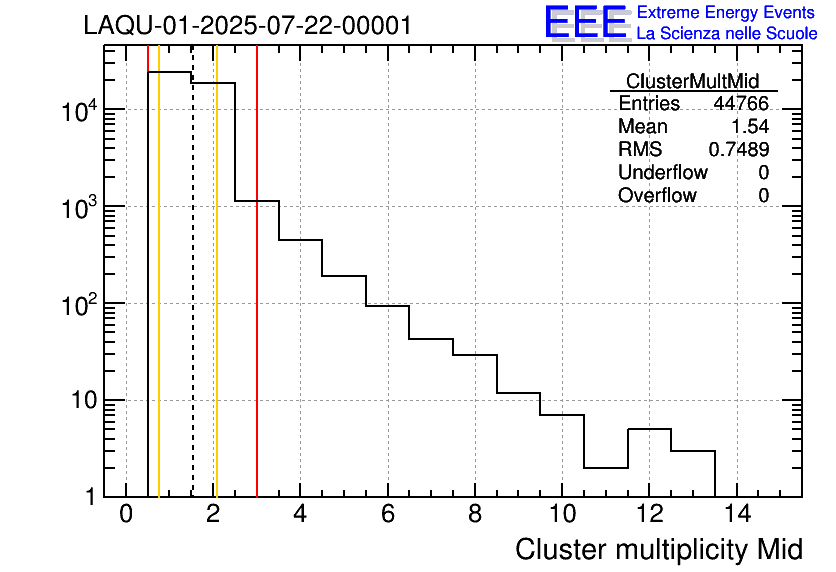 LAQU-01-2025-07-22-00001

EEE Extreme Energy Events
La Scienza nelle Scuole

| ClusterMultMid | |
|---|---|
| Entries | 44766 |
| Mean | 1.54 |
| RMS | 0.7489 |
| Underflow | 0 |
| Overflow | 0 |

$10^4$
$10^3$
$10^2$
10
1

0 2 4 6 8 10 12 14

Cluster multiplicity Mid